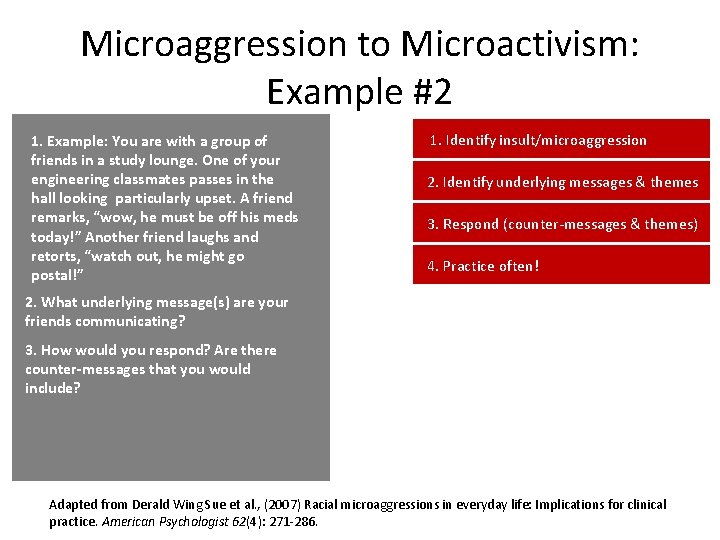 Microaggression to Microactivism: Example #2

1. Example: You are with a group of friends in a study lounge. One of your engineering classmates passes in the hall looking particularly upset. A friend remarks, "wow, he must be off his meds today!" Another friend laughs and retorts, "watch out, he might go postal!"

2. What underlying message(s) are your friends communicating?

3. How would you respond? Are there counter-messages that you would include?

1. Identify insult/microaggression

2. Identify underlying messages & themes

3. Respond (counter-messages & themes)

4. Practice often!

Adapted from Derald Wing Sue et al., (2007) Racial microaggressions in everyday life: Implications for clinical practice. American Psychologist 62(4): 271-286.